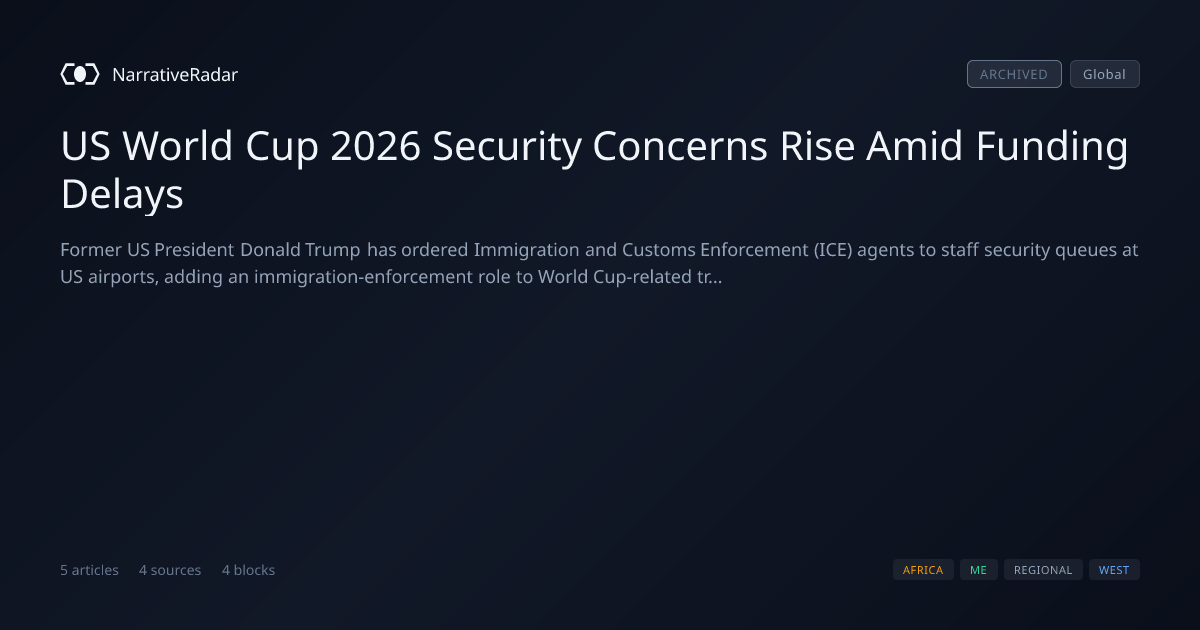 NarrativeRadar

ARCHIVED Global

US World Cup 2026 Security Concerns Rise Amid Funding Delays

Former US President Donald Trump has ordered Immigration and Customs Enforcement (ICE) agents to staff security queues at US airports, adding an immigration-enforcement role to World Cup-related tr...

5 articles 4 sources 4 blocks

AFRICA ME REGIONAL WEST